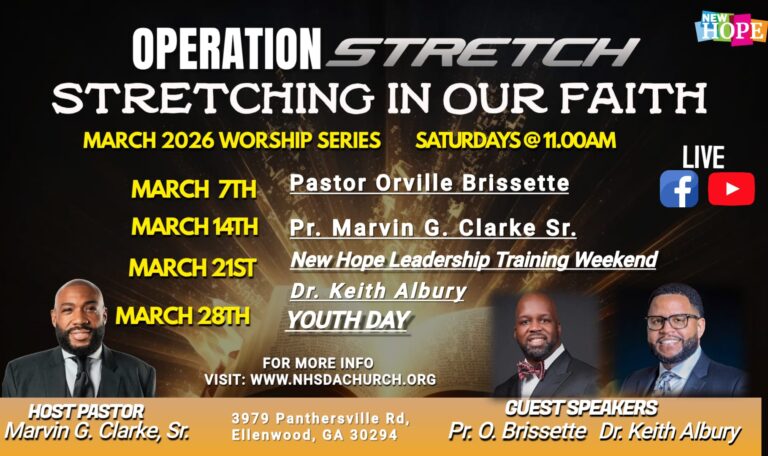 NEW HOPE

OPERATION STRETCH
STRETCHING IN OUR FAITH

MARCH 2026 WORSHIP SERIES SATURDAYS @ 11.00AM

LIVE

MARCH 7TH Pastor Orville Brissette
MARCH 14TH Pr. Marvin G. Clarke Sr.
MARCH 21ST New Hope Leadership Training Weekend
Dr. Keith Albury
MARCH 28TH YOUTH DAY

FOR MORE INFO
VISIT: WWW.NHSDACHURCH.ORG

HOST PASTOR
Marvin G. Clarke, Sr.

3979 Panthersville Rd,
Ellenwood, GA 30294

GUEST SPEAKERS
Pr. O. Brissette Dr. Keith Albury